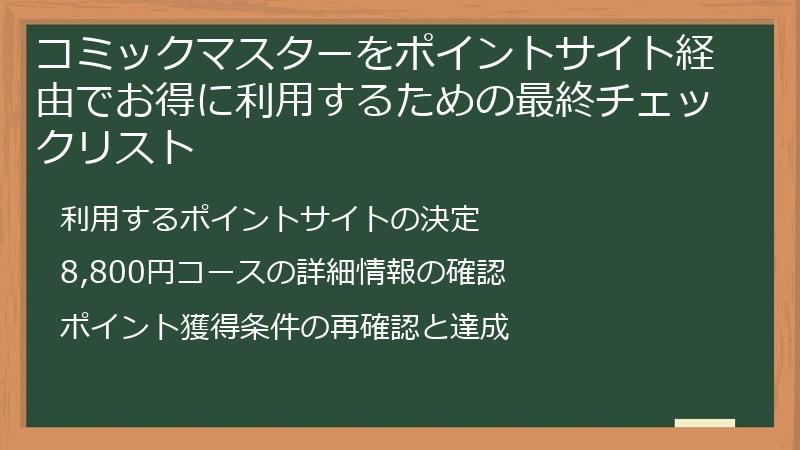 コミックマスターをポイントサイト経由でお得に利用するための最終チェックリスト

利用するポイントサイトの決定

8,800円コースの詳細情報の確認

ポイント獲得条件の再確認と達成